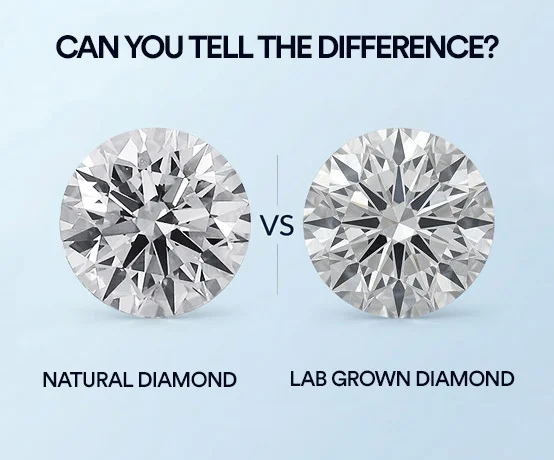 CAN YOU TELL THE DIFFERENCE?

VS

NATURAL DIAMOND

LAB GROWN DIAMOND